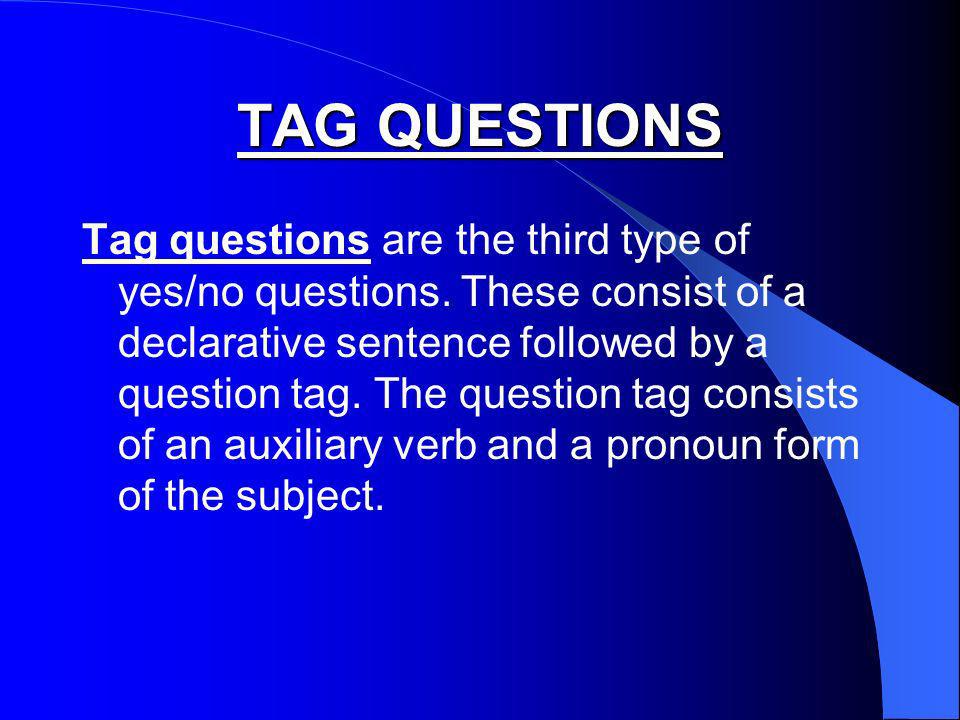 TAG QUESTIONS

Tag questions are the third type of yes/no questions. These consist of a declarative sentence followed by a question tag. The question tag consists of an auxiliary verb and a pronoun form of the subject.